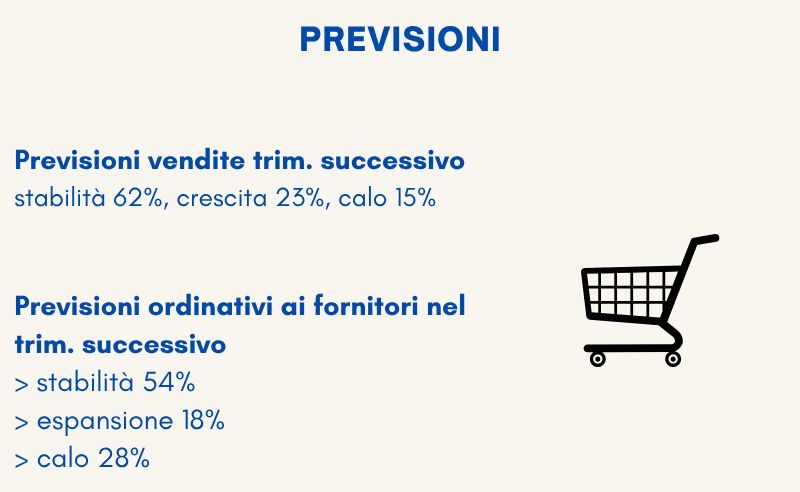 PREVISIONI

Previsioni vendite trim. successivo
stabilità 62%, crescita 23%, calo 15%

Previsioni ordinativi ai fornitori nel trim. successivo
> stabilità 54%
> espansione 18%
> calo 28%